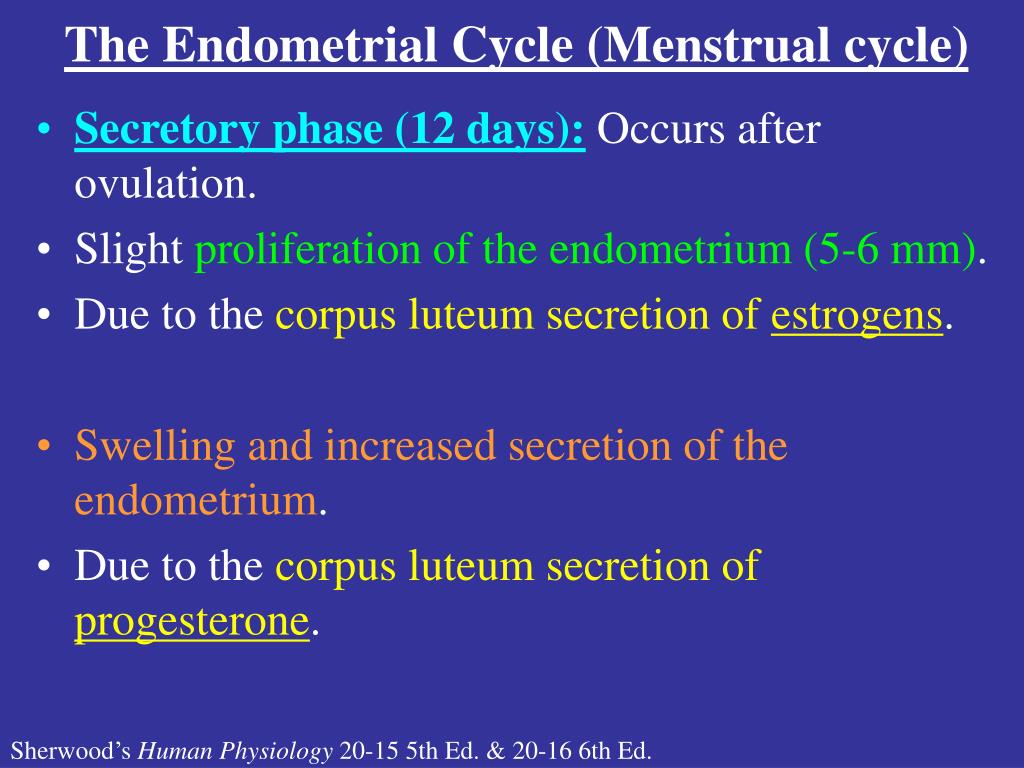 The Endometrial Cycle (Menstrual cycle)

• Secretory phase (12 days): Occurs after ovulation.
• Slight proliferation of the endometrium (5-6 mm).
• Due to the corpus luteum secretion of estrogens.

• Swelling and increased secretion of the endometrium.
• Due to the corpus luteum secretion of progesterone.

Sherwood's Human Physiology 20-15 5th Ed. & 20-16 6th Ed.